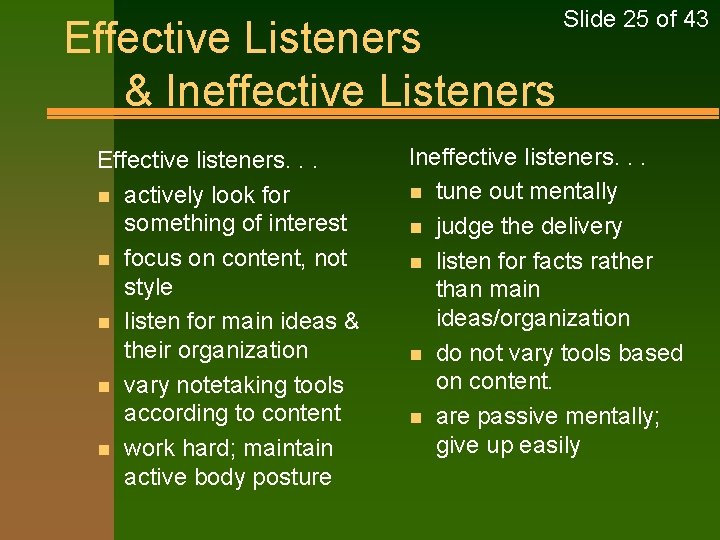 Slide 25 of 43

Effective Listeners & Ineffective Listeners

Effective listeners. . .

- actively look for something of interest
- focus on content, not style
- listen for main ideas & their organization
- vary notetaking tools according to content
- work hard; maintain active body posture

Ineffective listeners. . .

- tune out mentally
- judge the delivery
- listen for facts rather than main ideas/organization
- do not vary tools based on content.
- are passive mentally; give up easily